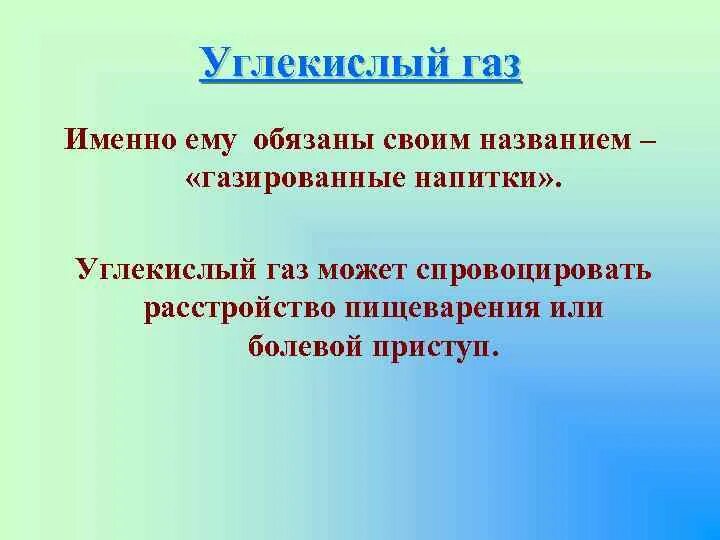 Углекислый газ

Именно ему обязаны своим названием – «газированные напитки».

Углекислый газ может спровоцировать расстройство пищеварения или болевой приступ.